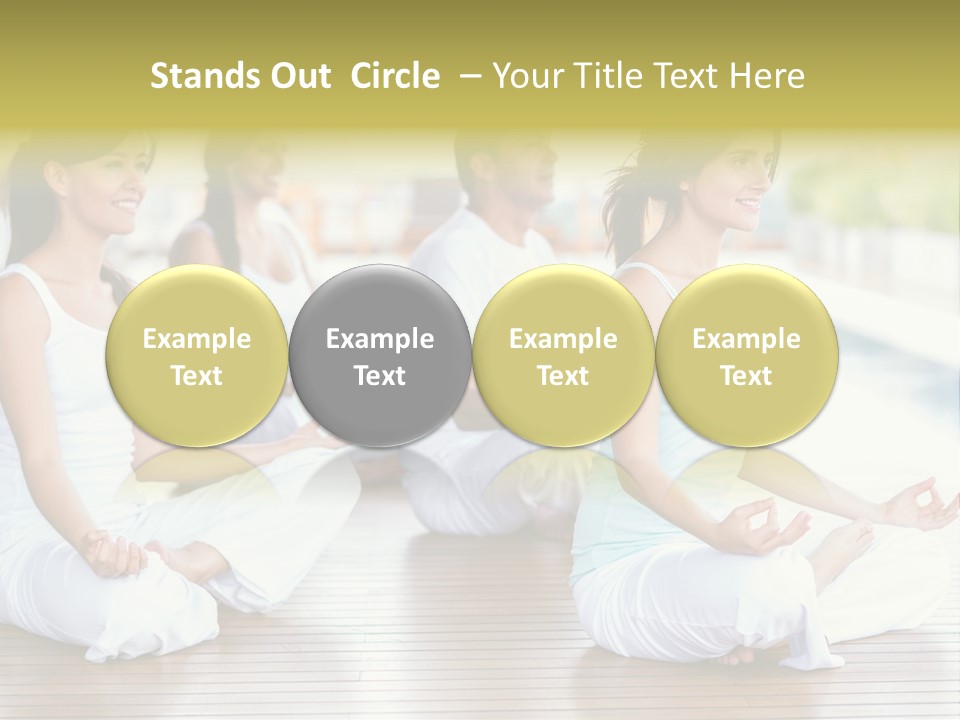 Stands Out Circle – Your Title Text Here

Example Text

Example Text

Example Text

Example Text